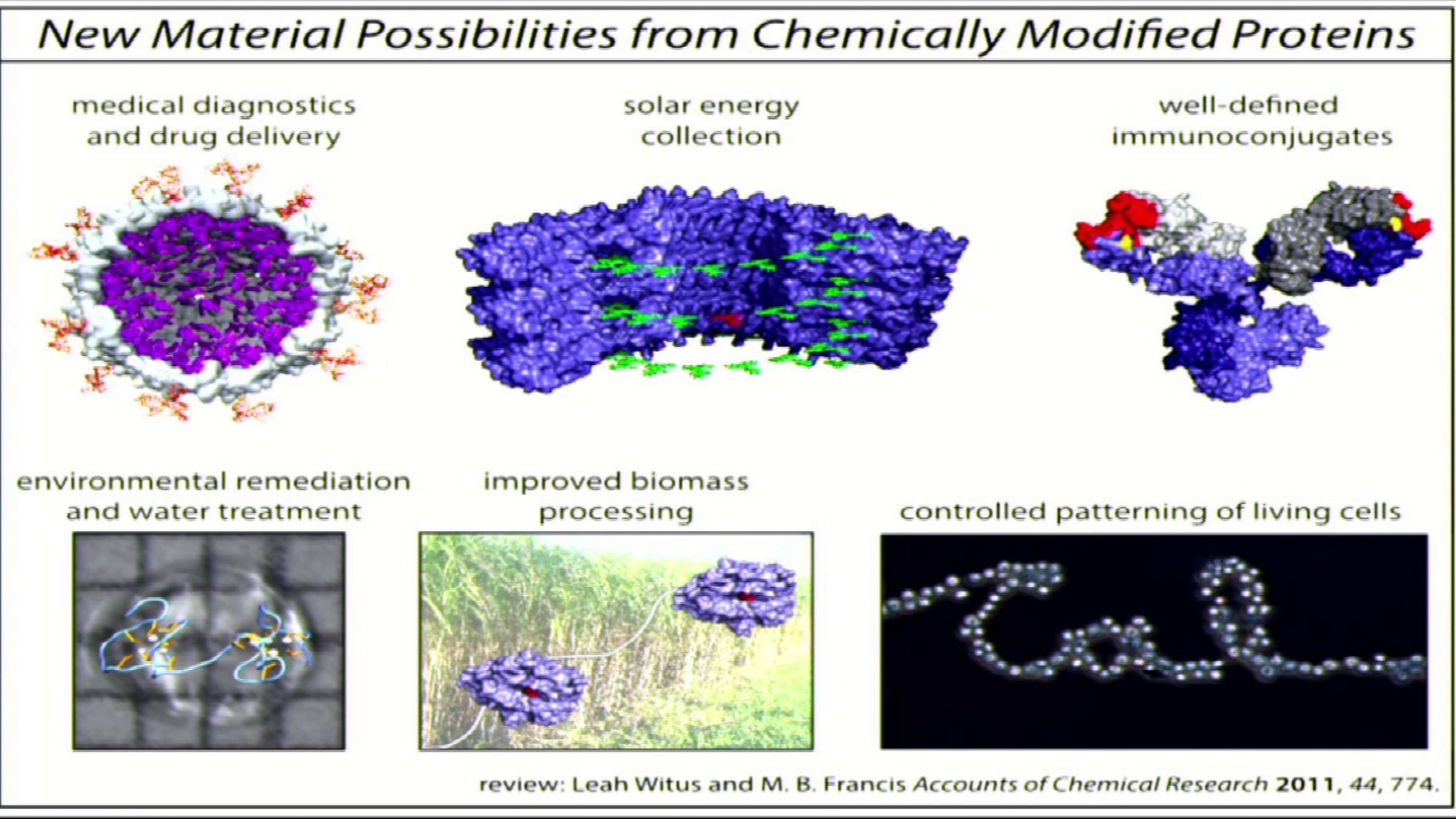 New Material Possibilities from Chemically Modified Proteins

medical diagnostics and drug delivery

solar energy collection

well-defined immunoconjugates

environmental remediation and water treatment

improved biomass processing

controlled patterning of living cells

Cal

review: Leah Witus and M. B. Francis Accounts of Chemical Research 2011, 44, 774.